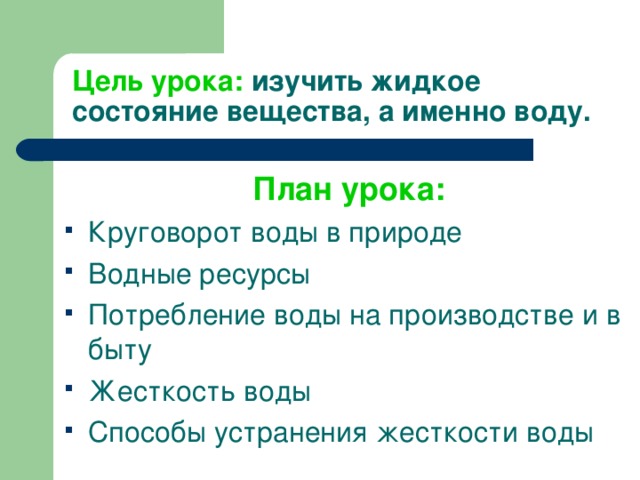 Цель урока: изучить жидкое состояние вещества, а именно воду.

План урока:

- Круговорот воды в природе
- Водные ресурсы
- Потребление воды на производстве и в быту
- Жесткость воды
- Способы устранения жесткости воды